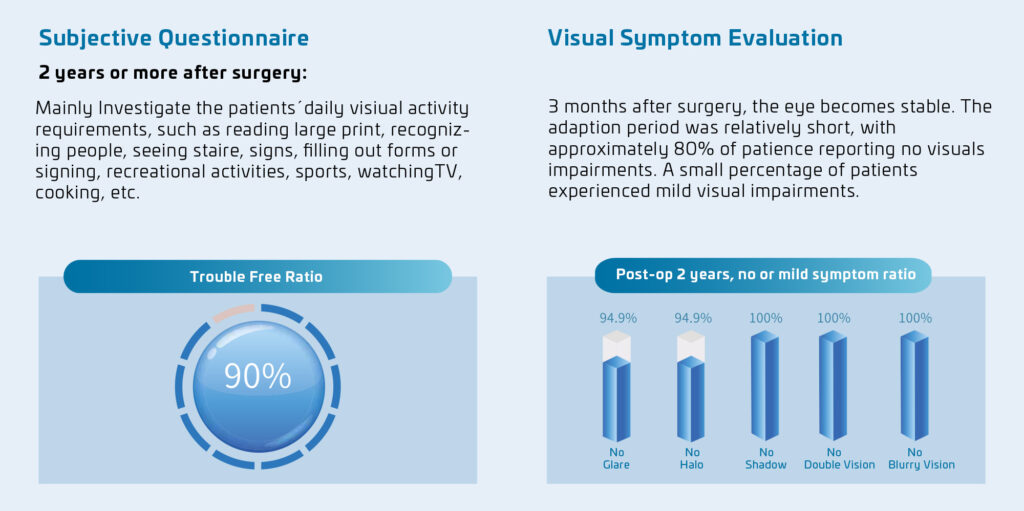 Subjective Questionnaire

2 years or more after surgery:

Mainly Investigate the patients´daily visiual activity requirements, such as reading large print, recognizing people, seeing staire, signs, filling out forms or signing, recreational activities, sports, watchingTV, cooking, etc.

Trouble Free Ratio

90%

Visual Symptom Evaluation

3 months after surgery, the eye becomes stable. The adaption period was relatively short, with approximately 80% of patience reporting no visuals impairments. A small percentage of patients experienced mild visual impairments.

Post-op 2 years, no or mild symptom ratio

94.9%
No Glare

94.9%
No Halo

100%
No Shadow

100%
No Double Vision

100%
No Blurry Vision